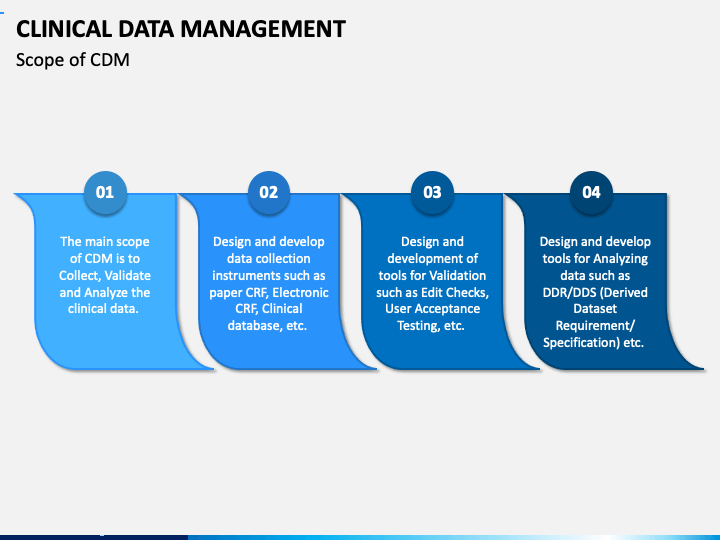 CLINICAL DATA MANAGEMENT

Scope of CDM

01

The main scope of CDM is to Collect, Validate and Analyze the clinical data.

02

Design and develop data collection instruments such as paper CRF, Electronic CRF, Clinical database, etc.

03

Design and development of tools for Validation such as Edit Checks, User Acceptance Testing, etc.

04

Design and develop tools for Analyzing data such as DDR/DDS (Derived Dataset Requirement/ Specification) etc.